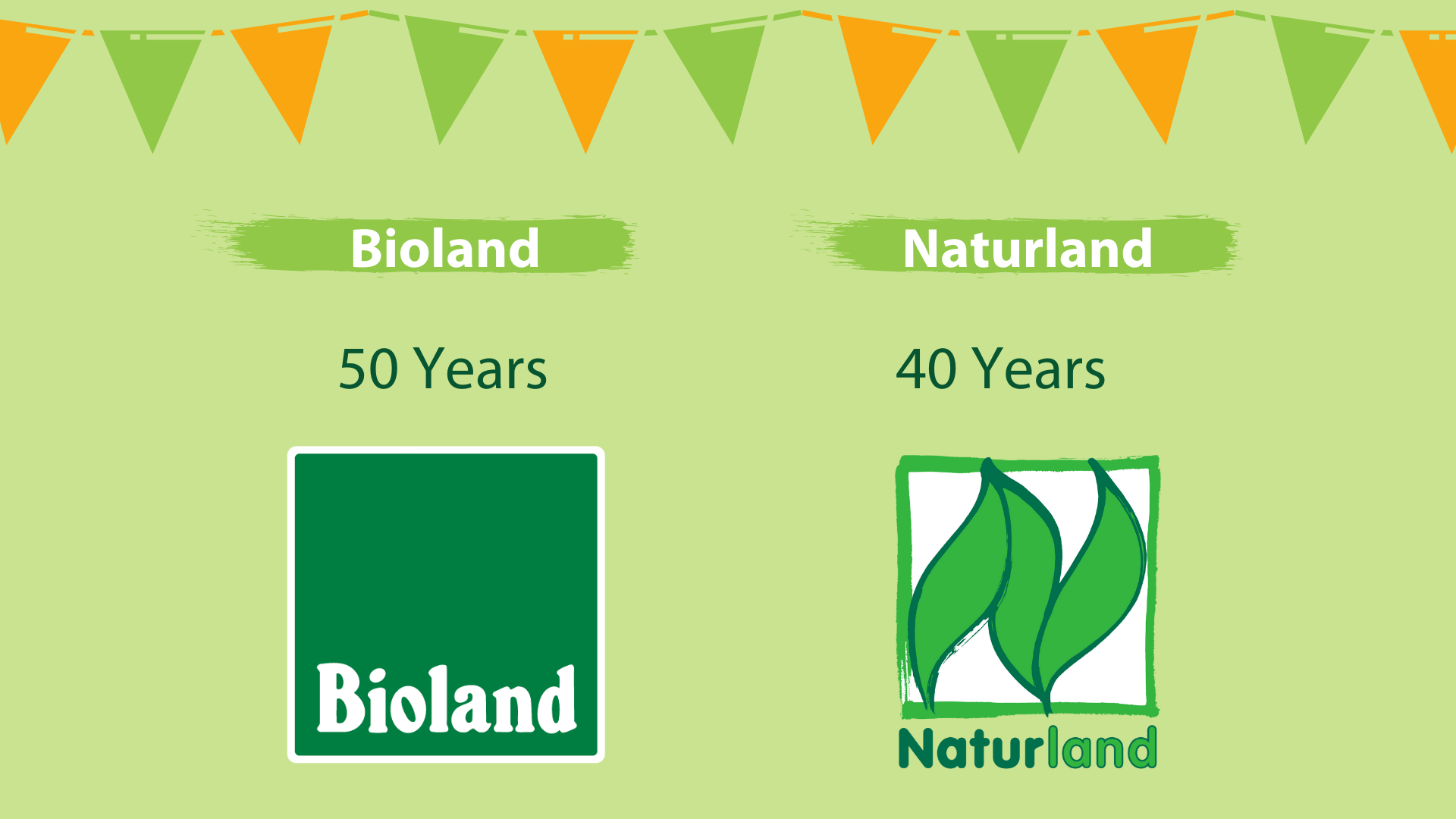 Bioland

50 Years

Bioland

Naturland

40 Years

Naturland